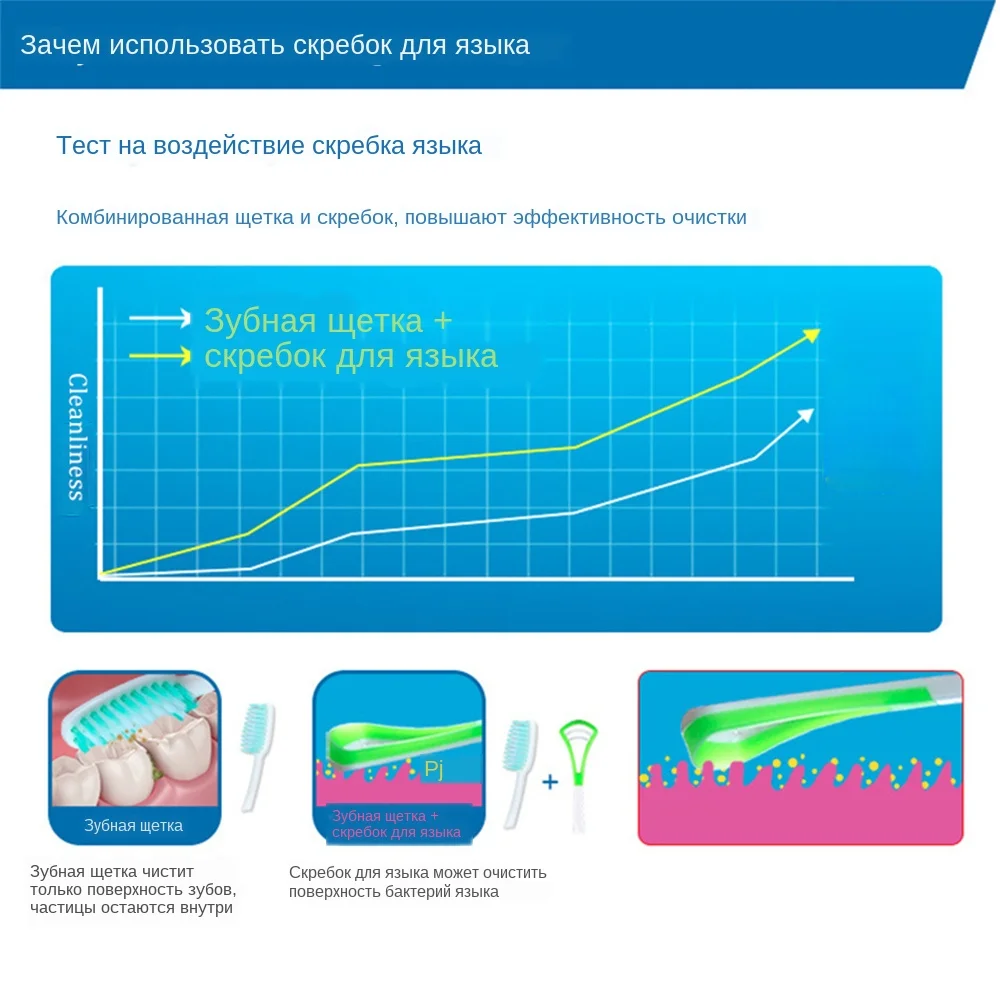 Зачем использовать скребок для языка

Тест на воздействие скребка языка

Комбинированная щетка и скребок, повышают эффективность очистки

Зубная щетка +
скребок для языка

Cleanliness

Зубная щетка

Pj

Зубная щетка +
скребок для языка

+

Зубная щетка чистит только поверхность зубов, частицы остаются внутри

Скребок для языка может очистить поверхность бактерий языка